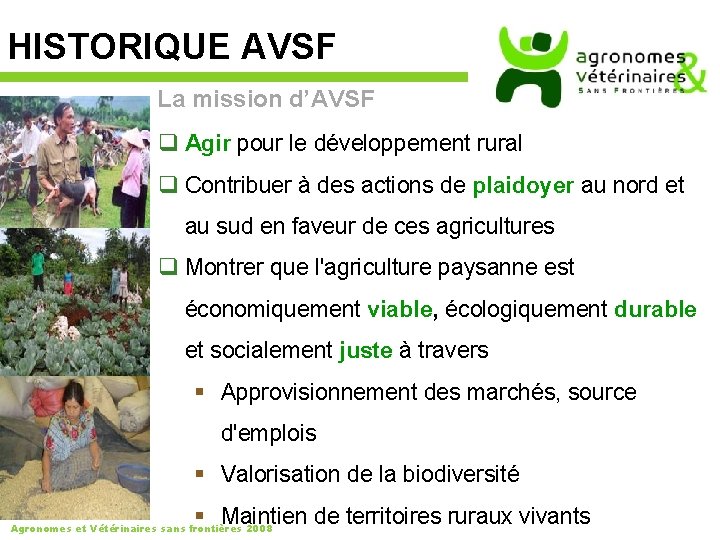 HISTORIQUE AVSF

agronomes & vétérinaires SANS FRONTIÈRES

La mission d'AVSF

❑ Agir pour le développement rural

❑ Contribuer à des actions de plaidoyer au nord et au sud en faveur de ces agricultures

❑ Montrer que l'agriculture paysanne est économiquement viable, écologiquement durable et socialement juste à travers

▪ Approvisionnement des marchés, source d'emplois

▪ Valorisation de la biodiversité

▪ Maintien de territoires ruraux vivants

Agronomes et Vétérinaires sans frontières 2008